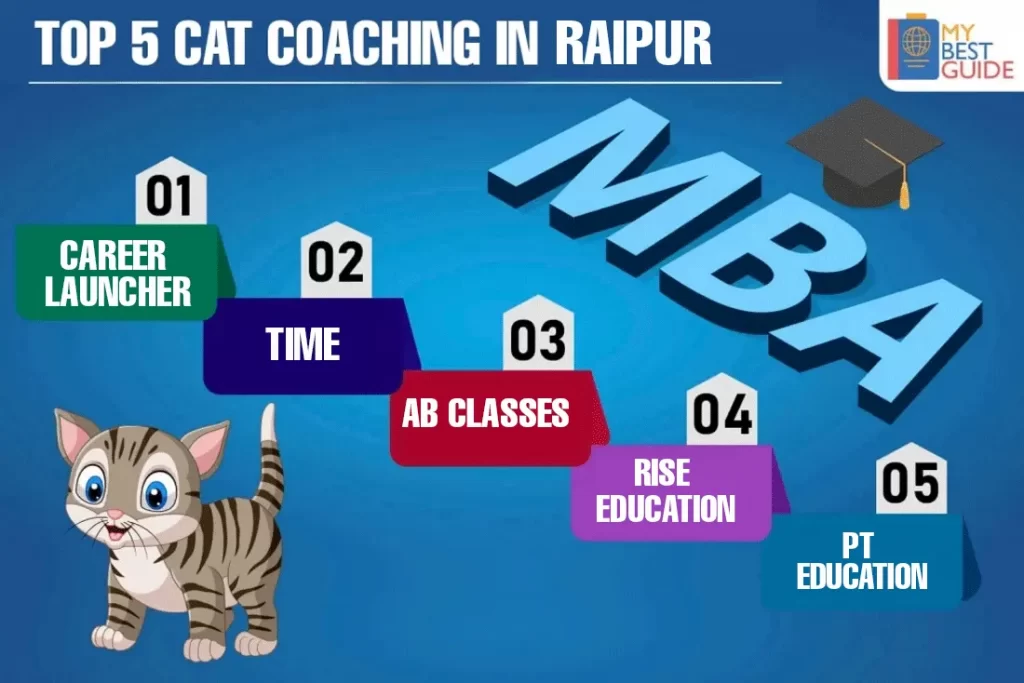 TOP 5 CAT COACHING IN RAIPUR

MY BEST GUIDE

MBA

01
CAREER LAUNCHER

02
TIME

03
AB CLASSES

04
RISE EDUCATION

05
PT EDUCATION